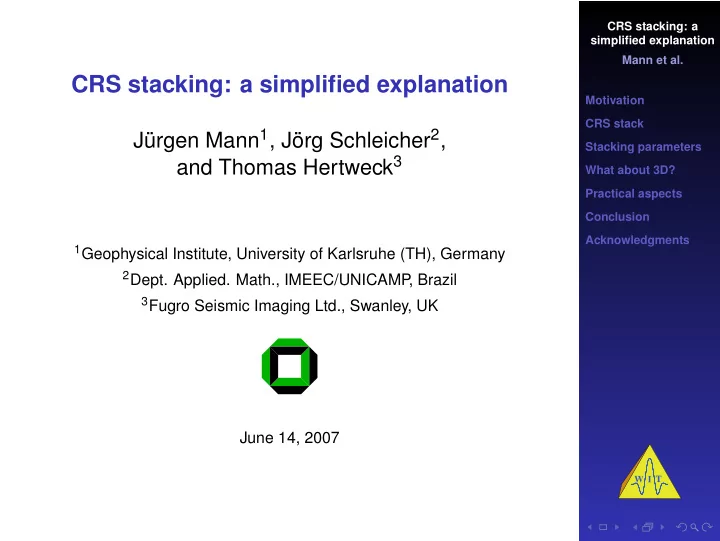 CRS stacking: a simplified explanation

Jürgen Mann$^1$, Jörg Schleicher$^2$, and Thomas Hertweck$^3$

$^1$Geophysical Institute, University of Karlsruhe (TH), Germany
$^2$Dept. Applied. Math., IMEEC/UNICAMP, Brazil
$^3$Fugro Seismic Imaging Ltd., Swanley, UK

June 14, 2007

CRS stacking: a simplified explanation
Mann et al.

Motivation
CRS stack
Stacking parameters
What about 3D?
Practical aspects
Conclusion
Acknowledgments

WIT